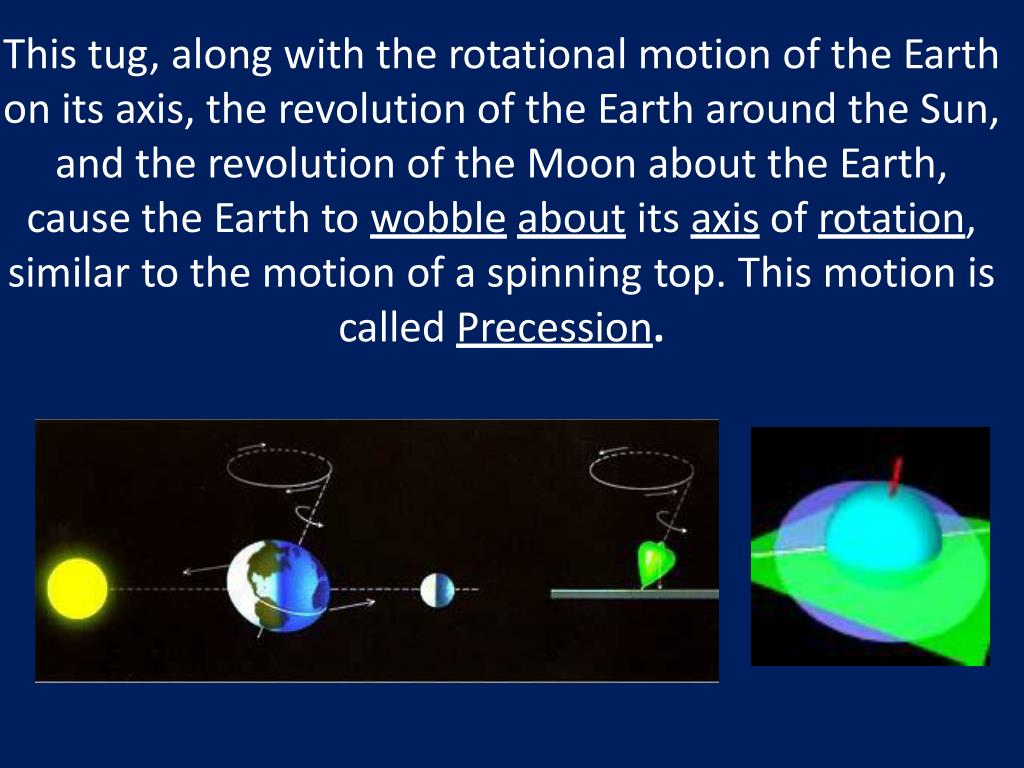 This tug, along with the rotational motion of the Earth on its axis, the revolution of the Earth around the Sun, and the revolution of the Moon about the Earth, cause the Earth to wobble about its axis of rotation, similar to the motion of a spinning top. This motion is called Precession.